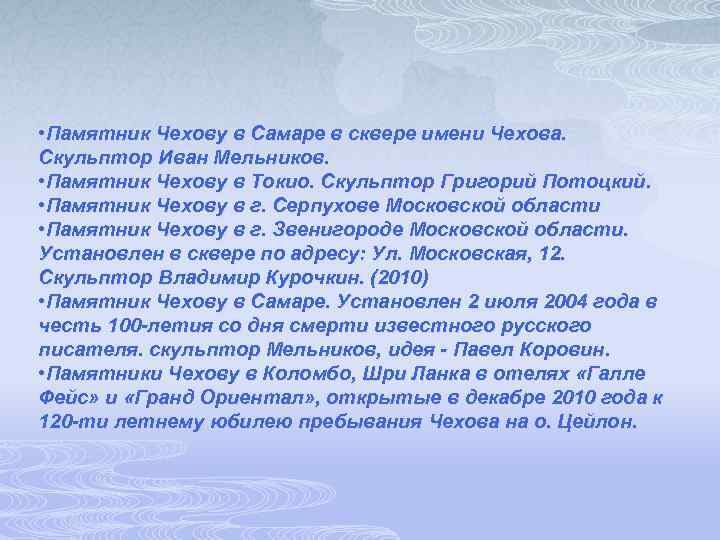 •Памятник Чехову в Самаре в сквере имени Чехова. Скульптор Иван Мельников.
•Памятник Чехову в Токио. Скульптор Григорий Потоцкий.
•Памятник Чехову в г. Серпухове Московской области
•Памятник Чехову в г. Звенигороде Московской области. Установлен в сквере по адресу: Ул. Московская, 12. Скульптор Владимир Курочкин. (2010)
•Памятник Чехову в Самаре. Установлен 2 июля 2004 года в честь 100-летия со дня смерти известного русского писателя. скульптор Мельников, идея - Павел Коровин.
•Памятники Чехову в Коломбо, Шри Ланка в отелях «Галле Фейс» и «Гранд Ориентал», открытые в декабре 2010 года к 120-ти летнему юбилею пребывания Чехова на о. Цейлон.